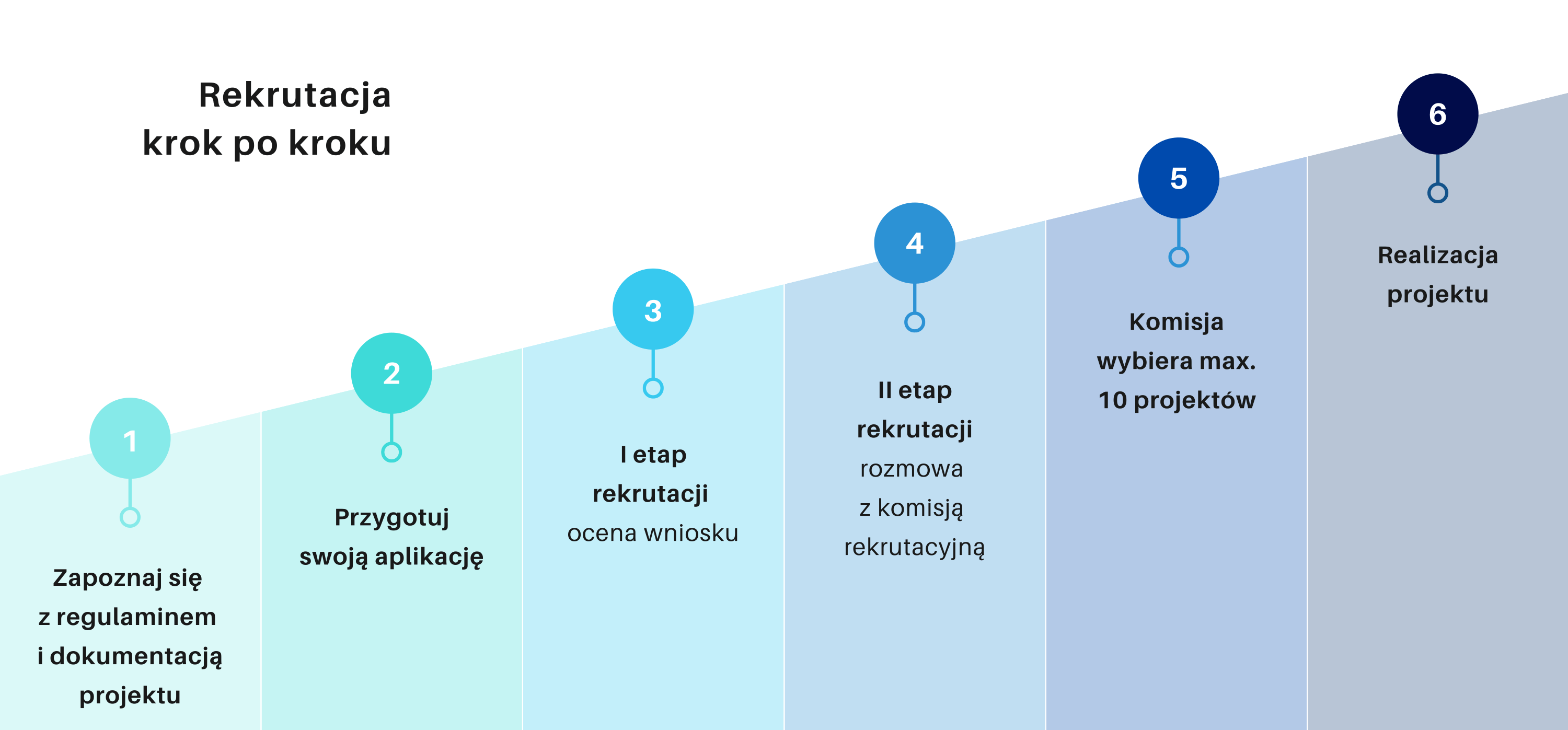 Rekrutacja
krok po kroku

1

Zapoznaj się z regulaminem i dokumentacją projektu

2

Przygotuj swoją aplikację

3

I etap rekrutacji
ocena wniosku

4

II etap rekrutacji
rozmowa z komisją rekrutacyjną

5

Komisja wybiera max. 10 projektów

6

Realizacja projektu